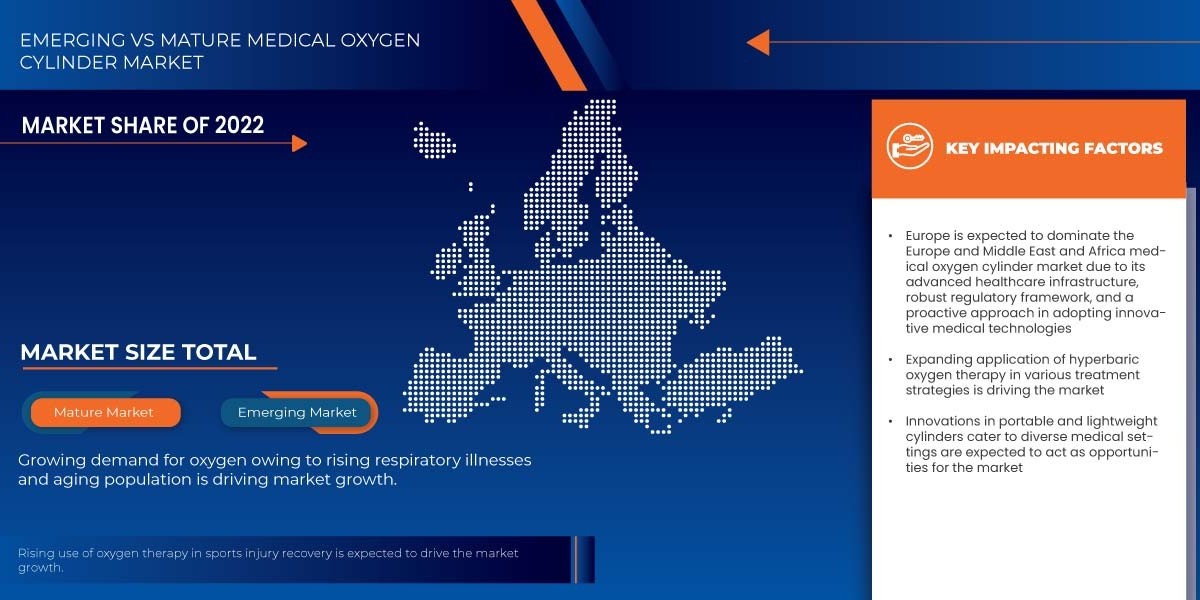 EMERGING VS MATURE MEDICAL OXYGEN CYLINDER MARKET

MARKET SHARE OF 2022

MARKET SIZE TOTAL

Mature Market

Emerging Market

Growing demand for oxygen owing to rising respiratory illnesses and aging population is driving market growth.

Rising use of oxygen therapy in sports injury recovery is expected to drive the market growth.

KEY IMPACTING FACTORS

• Europe is expected to dominate the Europe and Middle East and Africa medical oxygen cylinder market due to its advanced healthcare infrastructure, robust regulatory framework, and a proactive approach in adopting innovative medical technologies

• Expanding application of hyperbaric oxygen therapy in various treatment strategies is driving the market

• Innovations in portable and lightweight cylinders cater to diverse medical settings are expected to act as opportunities for the market